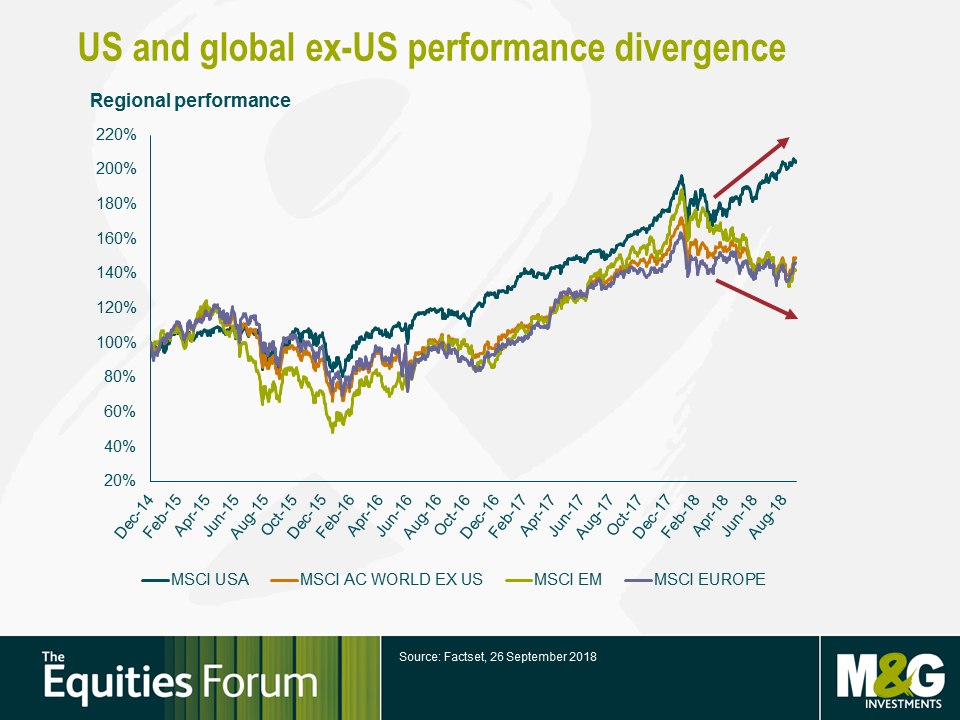 US and global ex-US performance divergence

Regional performance

220%
200%
180%
160%
140%
120%
100%
80%
60%
40%
20%

Dec-14
Feb-15
Apr-15
Jun-15
Aug-15
Oct-15
Dec-15
Feb-16
Apr-16
Jun-16
Aug-16
Oct-16
Dec-16
Feb-17
Apr-17
Jun-17
Aug-17
Oct-17
Dec-17
Feb-18
Apr-18
Jun-18
Aug-18

MSCI USA
MSCI AC WORLD EX US
MSCI EM
MSCI EUROPE

The Equities Forum

Source: Factset, 26 September 2018

M&G INVESTMENTS